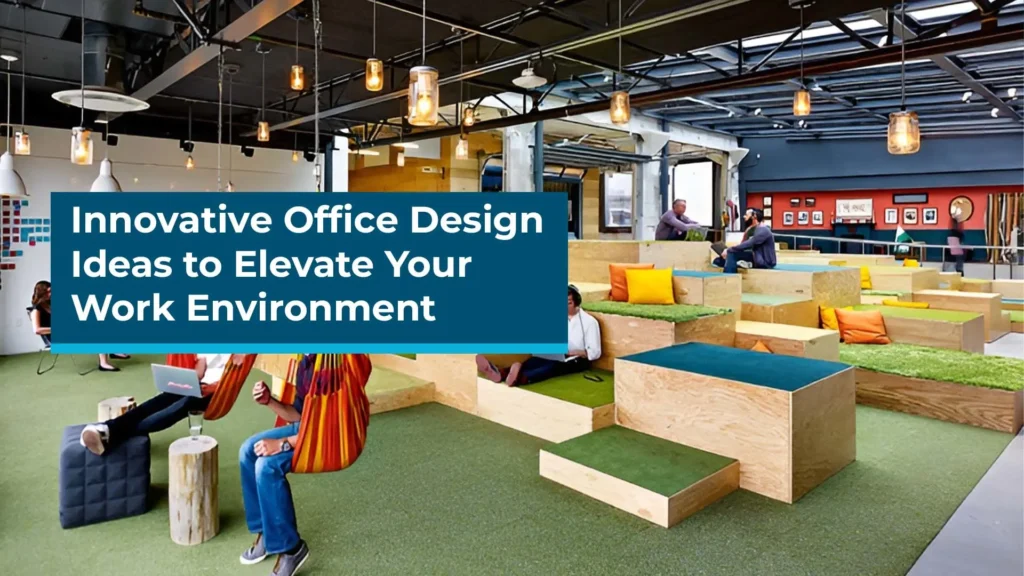 Innovative Office Design Ideas to Elevate Your Work Environment